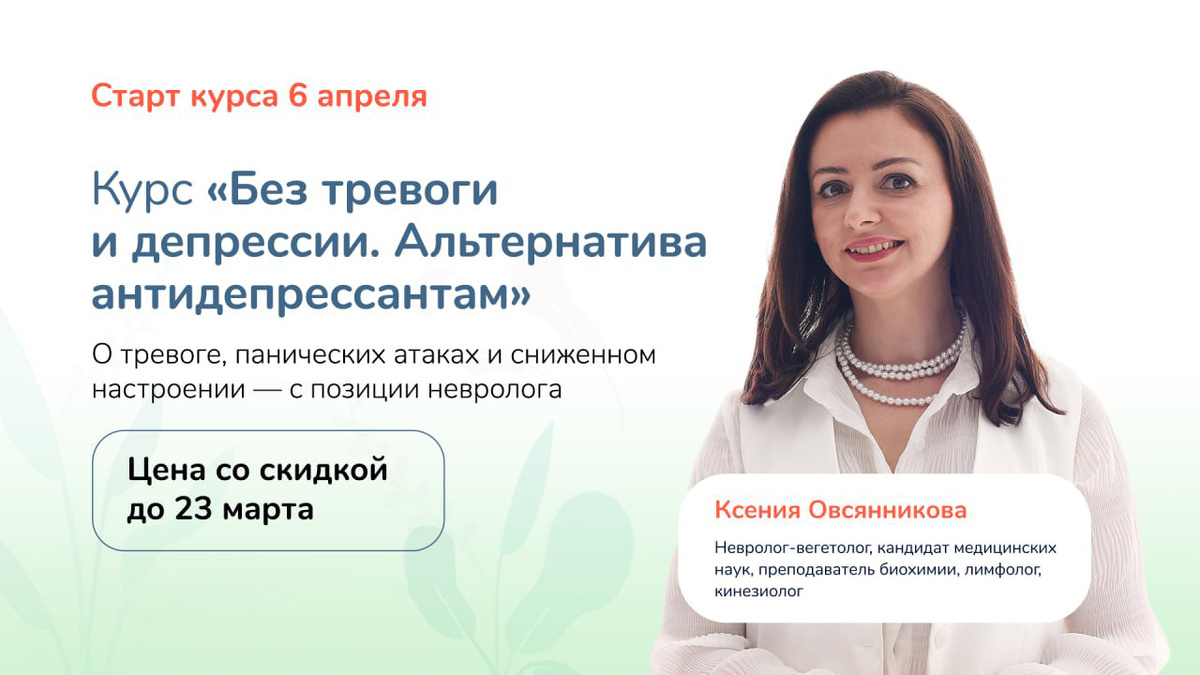 Старт курса 6 апреля

Курс «Без тревоги и депрессии. Альтернатива антидепрессантам»

О тревоге, панических атаках и сниженном настроении — с позиции невролога

Цена со скидкой до 23 марта

Ксения Овсянникова

Невролог-вегетолог, кандидат медицинских наук, преподаватель биохимии, лимфолог, кинезиолог